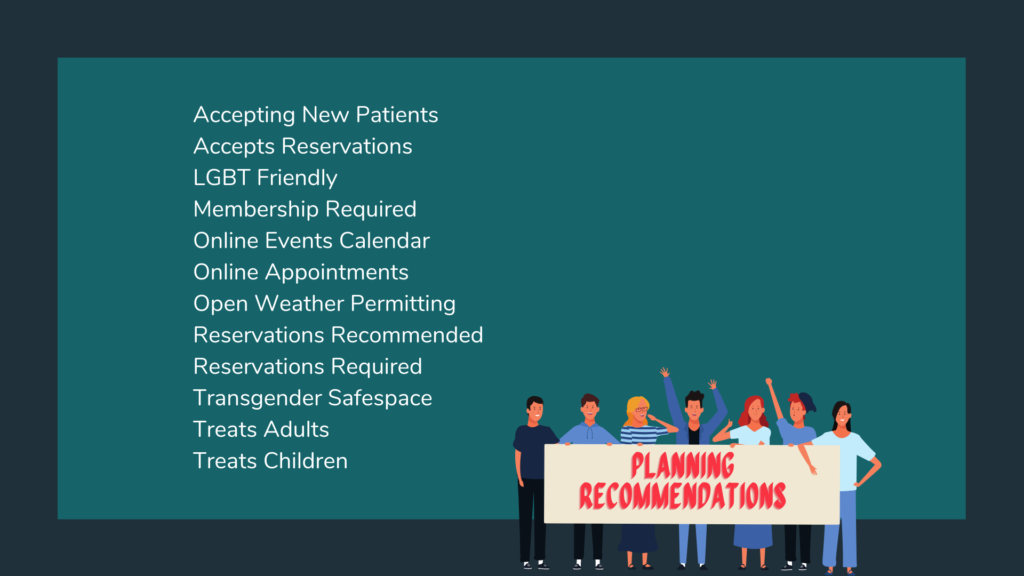 Accepting New Patients
Accepts Reservations
LGBT Friendly
Membership Required
Online Events Calendar
Online Appointments
Open Weather Permitting
Reservations Recommended
Reservations Required
Transgender Safespace
Treats Adults
Treats Children

PLANNING RECOMMENDATIONS